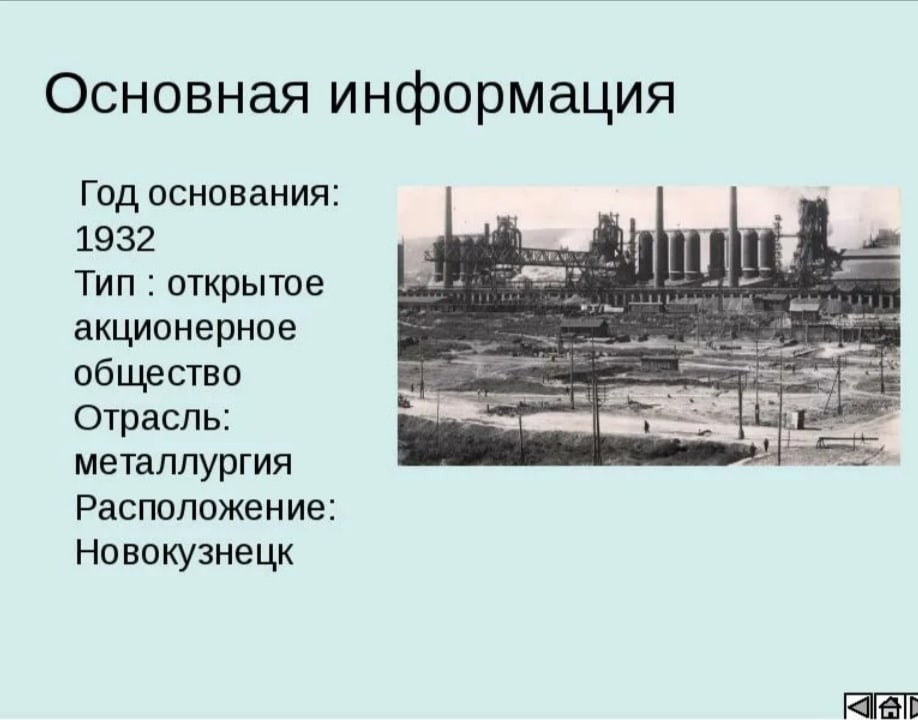 Основная информация

Год основания: 1932
Тип : открытое акционерное общество
Отрасль: металлургия
Расположение: Новокузнецк